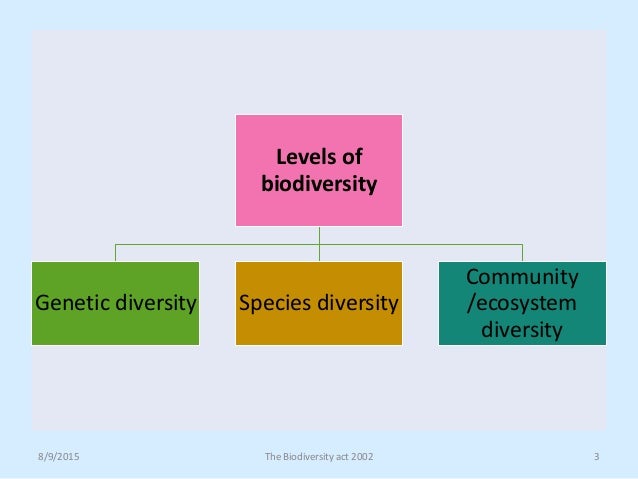 Levels of biodiversity

Genetic diversity

Species diversity

Community /ecosystem diversity

8/9/2015

The Biodiversity act 2002

3